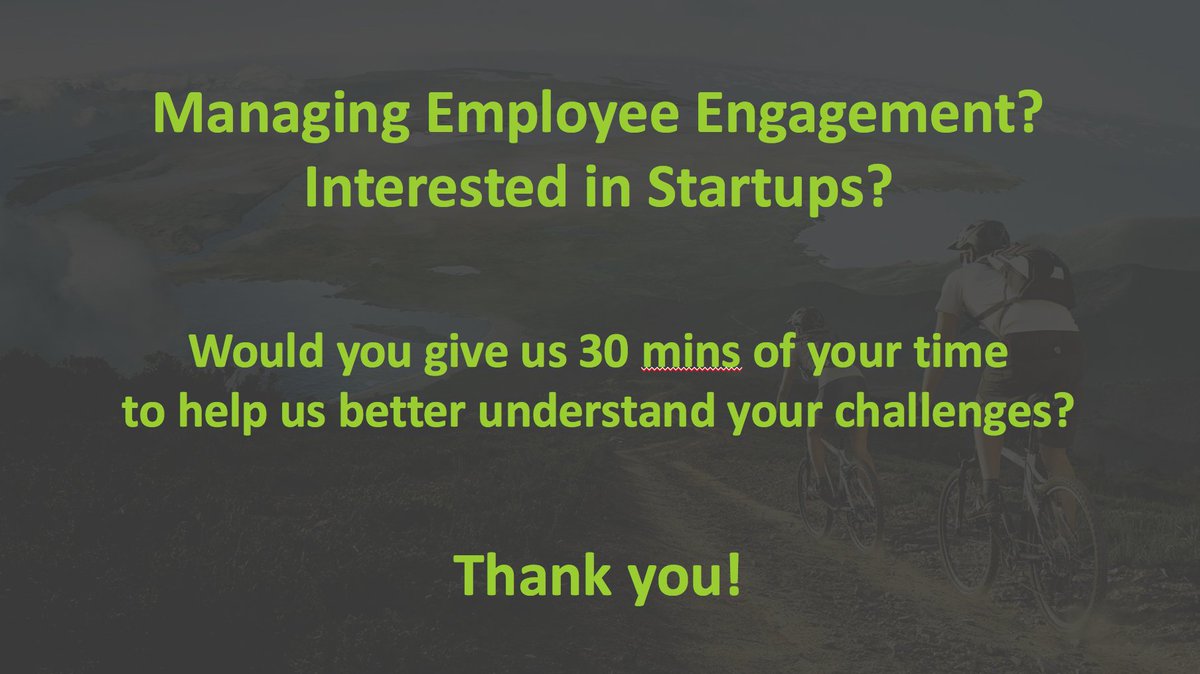 Managing Employee Engagement?
Interested in Startups?

Would you give us 30 mins of your time
to help us better understand your challenges?

Thank you!